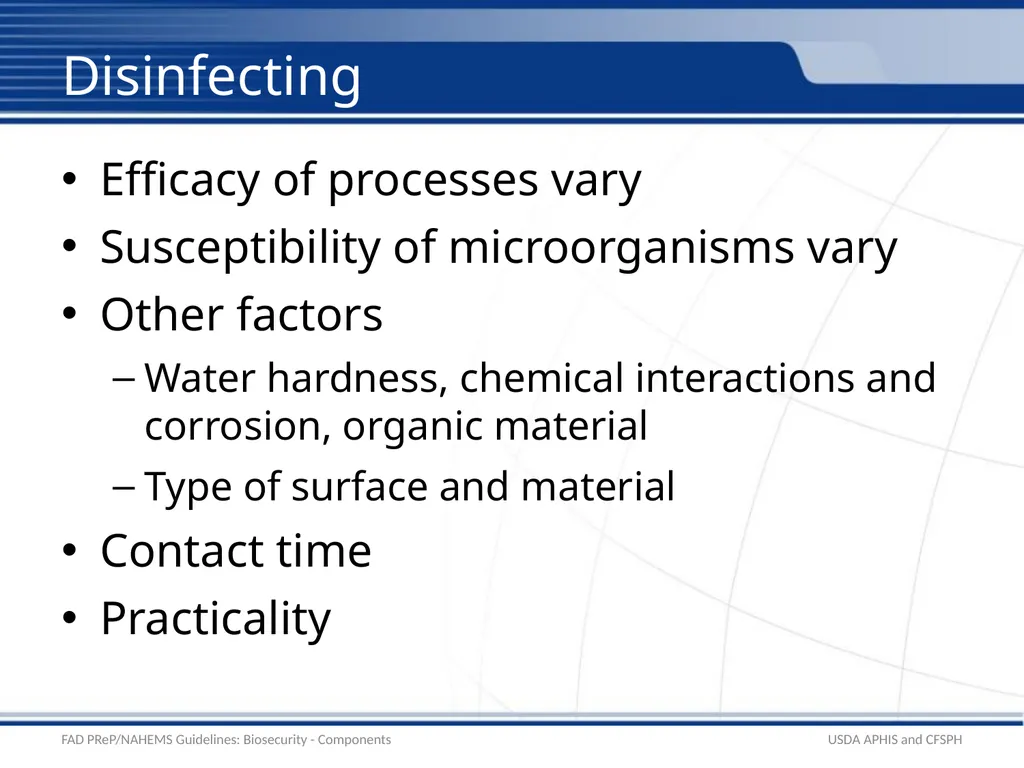 Disinfecting

• Efficacy of processes vary
• Susceptibility of microorganisms vary
• Other factors
– Water hardness, chemical interactions and corrosion, organic material
– Type of surface and material
• Contact time
• Practicality

FAD PReP/NAHEMS Guidelines: Biosecurity - Components

USDA APHIS and CFSPH